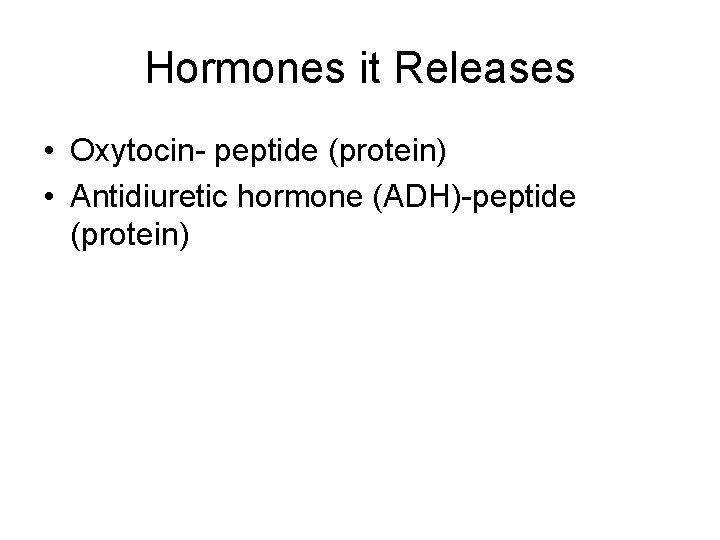 Hormones it Releases

• Oxytocin- peptide (protein)
• Antidiuretic hormone (ADH)-peptide (protein)